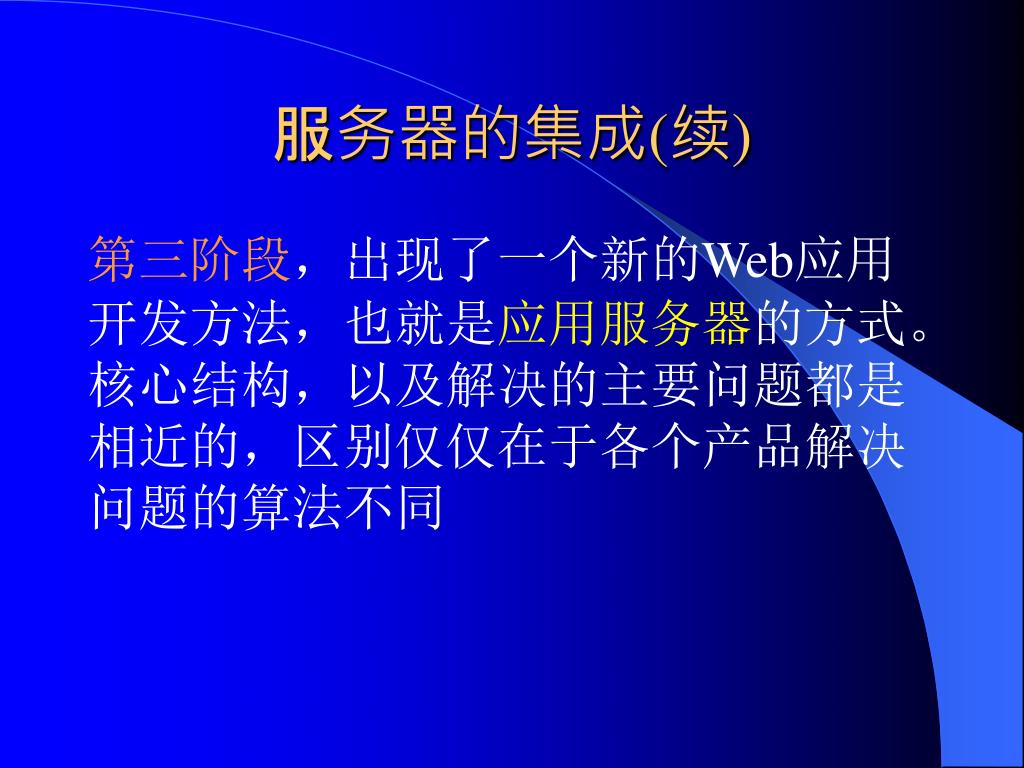 服务器的集成(续)

第三阶段，出现了一个新的Web应用开发方法，也就是应用服务器的方式。核心结构，以及解决的主要问题都是相近的，区别仅仅在于各个产品解决问题的算法不同